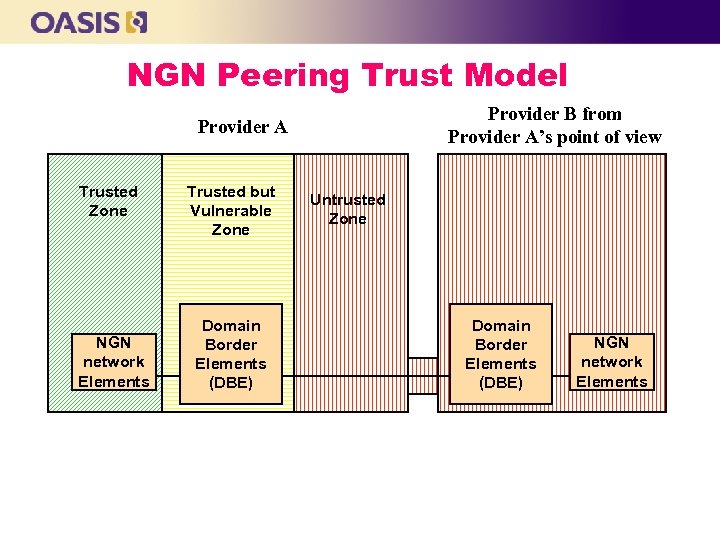 OASIS

NGN Peering Trust Model

Provider A

Provider B from Provider A's point of view

Trusted Zone

Trusted but Vulnerable Zone

Untrusted Zone

NGN network Elements

Domain Border Elements (DBE)

Domain Border Elements (DBE)

NGN network Elements